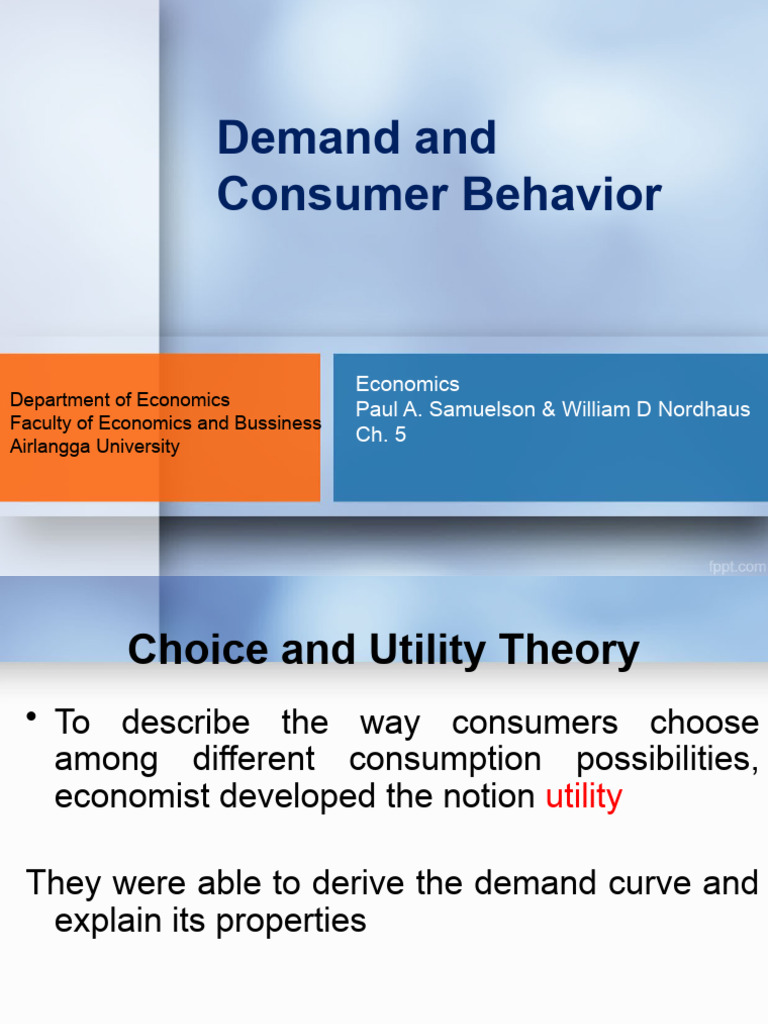 Demand and Consumer Behavior

Department of Economics
Faculty of Economics and Bussiness
Airlangga University

Economics
Paul A. Samuelson & William D Nordhaus
Ch. 5

fppt.com

Choice and Utility Theory

• To describe the way consumers choose among different consumption possibilities, economist developed the notion utility

They were able to derive the demand curve and explain its properties